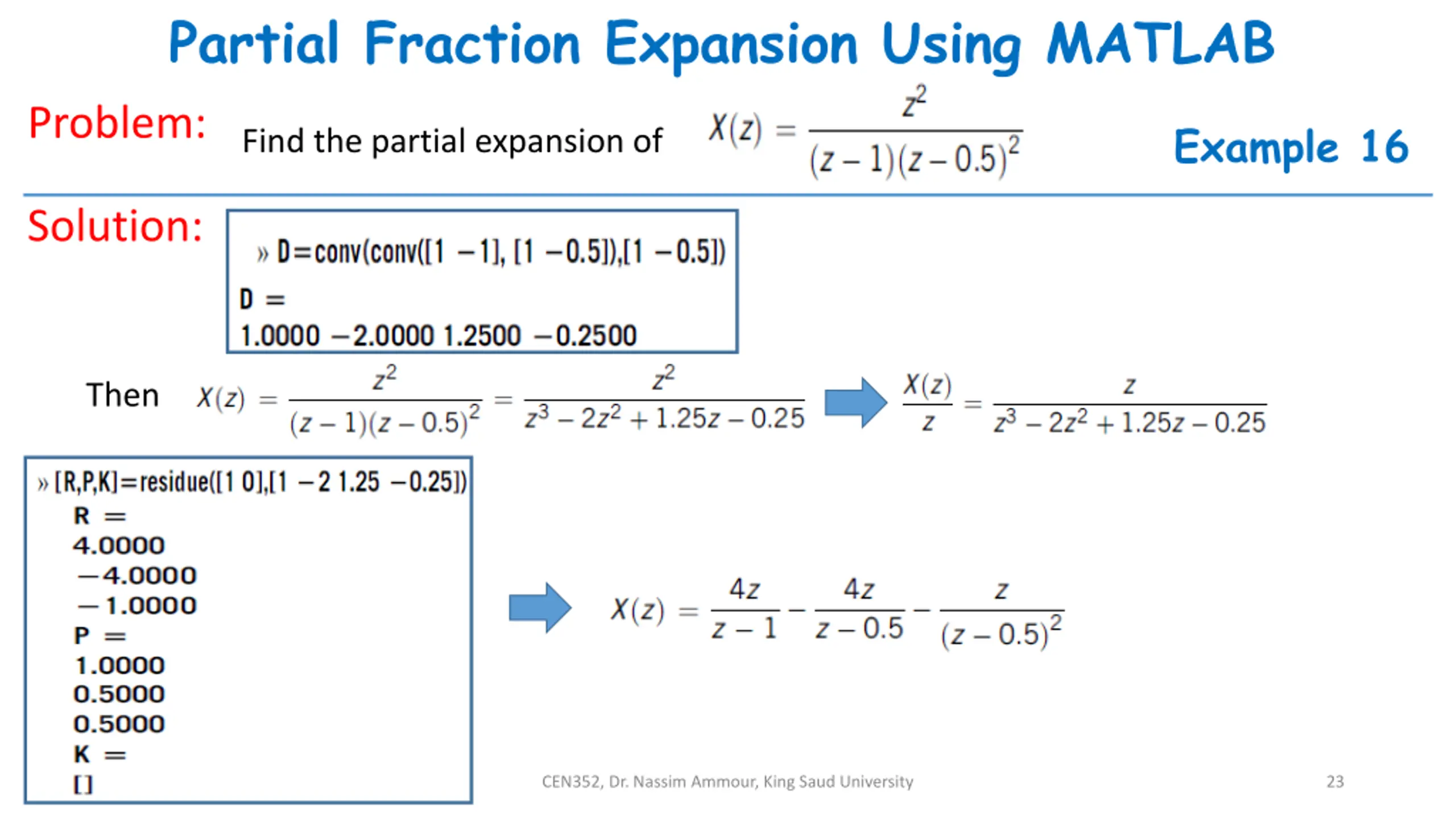 Partial Fraction Expansion Using MATLAB

Problem: Find the partial expansion of $X(z) = \frac{z^2}{(z-1)(z-0.5)^2}$

Example 16

Solution:

» D=conv(conv([1 −1], [1 −0.5]),[1 −0.5])
D =
1.0000 −2.0000 1.2500 −0.2500

Then $X(z) = \frac{z^2}{(z-1)(z-0.5)^2} = \frac{z^2}{z^3 - 2z^2 + 1.25z - 0.25}$ $\frac{X(z)}{z} = \frac{z}{z^3 - 2z^2 + 1.25z - 0.25}$

» [R,P,K]=residue([1 0],[1 −2 1.25 −0.25])
R =
4.0000
−4.0000
−1.0000
P =
1.0000
0.5000
0.5000
K =
[]

$X(z) = \frac{4z}{z-1} - \frac{4z}{z-0.5} - \frac{z}{(z-0.5)^2}$

CEN352, Dr. Nassim Ammour, King Saud University

23